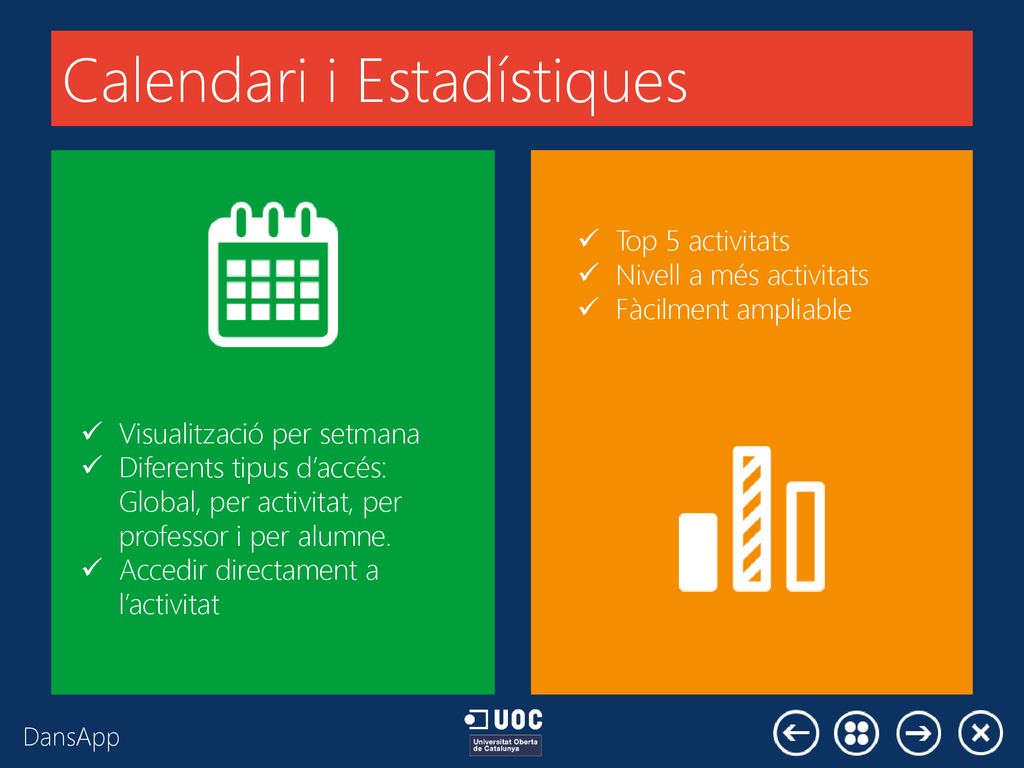 Calendari i Estadístiques

✓ Visualització per setmana
✓ Diferents tipus d'accés: Global, per activitat, per professor i per alumne.
✓ Accedir directament a l'activitat

✓ Top 5 activitats
✓ Nivell a més activitats
✓ Fàcilment ampliable

DansApp

UOC
Universitat Oberta de Catalunya